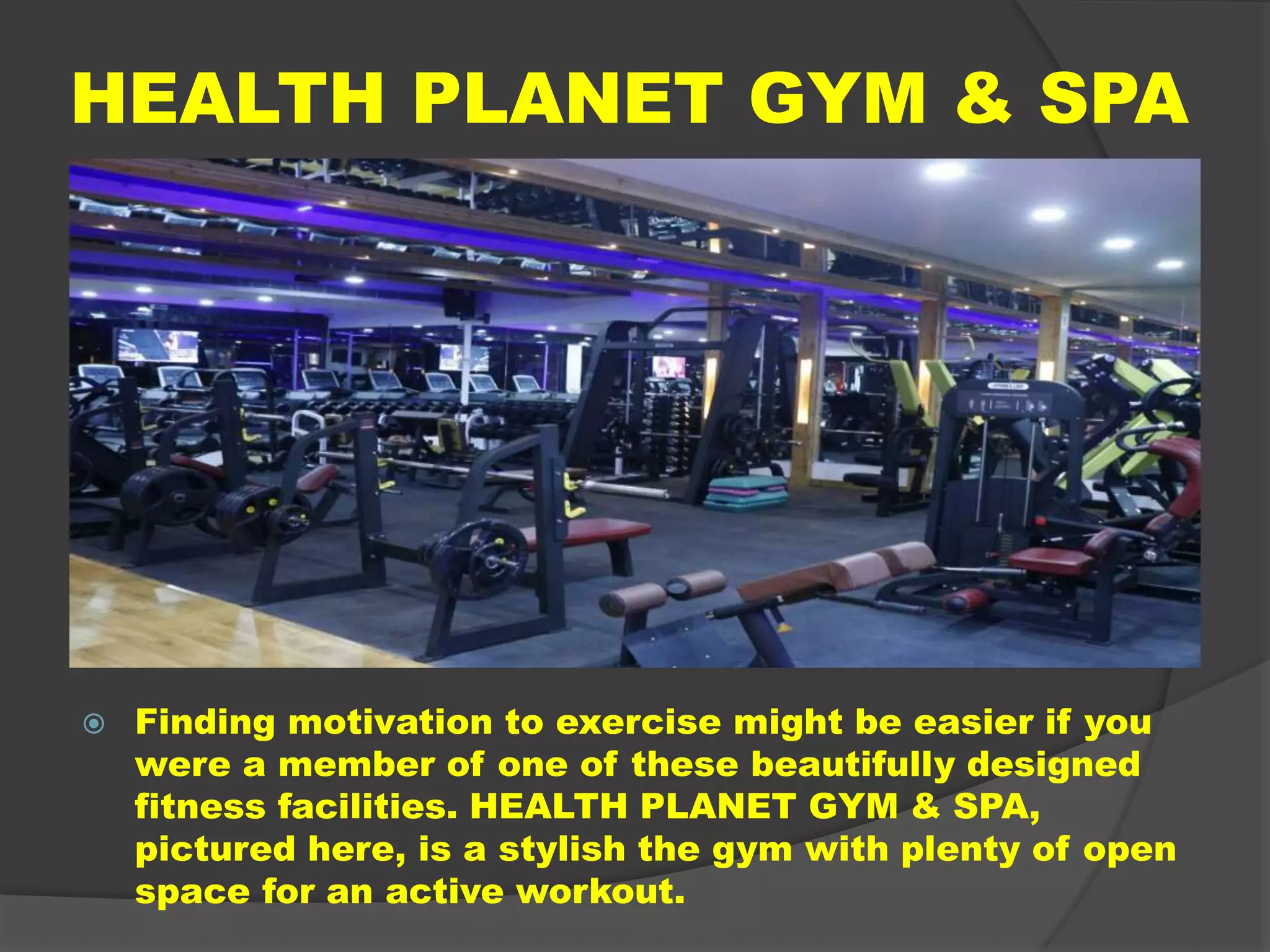 HEALTH PLANET GYM & SPA

Finding motivation to exercise might be easier if you were a member of one of these beautifully designed fitness facilities. HEALTH PLANET GYM & SPA, pictured here, is a stylish the gym with plenty of open space for an active workout.